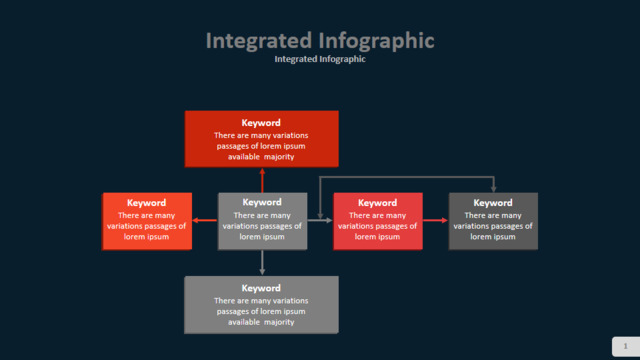 Integrated Infographic
Integrated Infographic

Keyword
There are many variations passages of lorem ipsum available majority

Keyword
There are many variations passages of lorem ipsum

Keyword
There are many variations passages of lorem ipsum

Keyword
There are many variations passages of lorem ipsum

Keyword
There are many variations passages of lorem ipsum

Keyword
There are many variations passages of lorem ipsum available majority

1